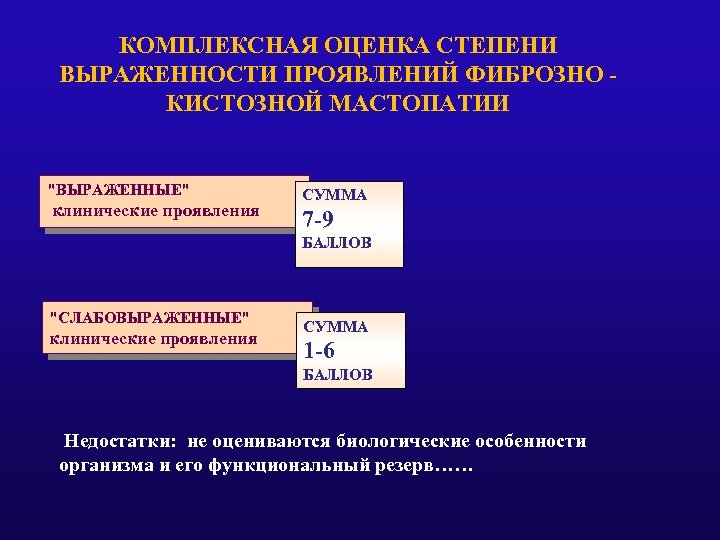 КОМПЛЕКСНАЯ ОЦЕНКА СТЕПЕНИ ВЫРАЖЕННОСТИ ПРОЯВЛЕНИЙ ФИБРОЗНО - КИСТОЗНОЙ МАСТОПАТИИ

"ВЫРАЖЕННЫЕ" клинические проявления

СУММА
7-9
БАЛЛОВ

"СЛАБОВЫРАЖЕННЫЕ" клинические проявления

СУММА
1-6
БАЛЛОВ

Недостатки: не оцениваются биологические особенности организма и его функциональный резерв……